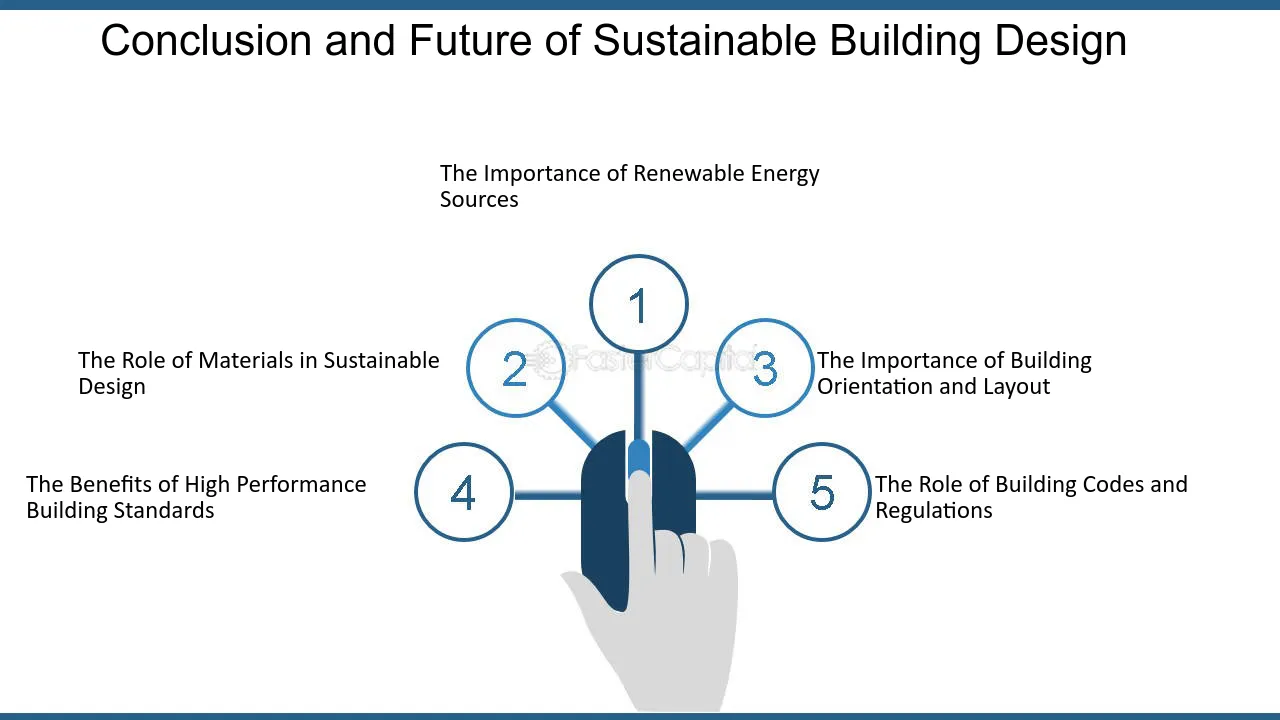 Conclusion and Future of Sustainable Building Design

The Importance of Renewable Energy Sources

1

The Role of Materials in Sustainable Design

2

FasterCapital

3

The Importance of Building Orientation and Layout

The Benefits of High Performance Building Standards

4

5

The Role of Building Codes and Regulations